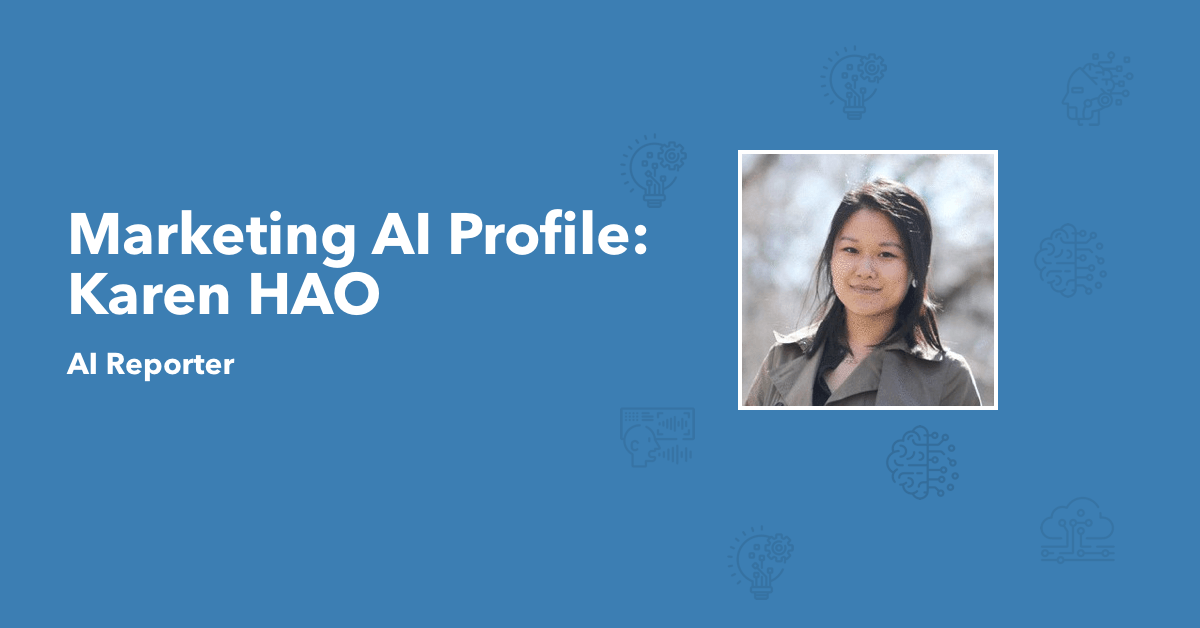 Marketing AI Profile: Karen HAO

AI Reporter